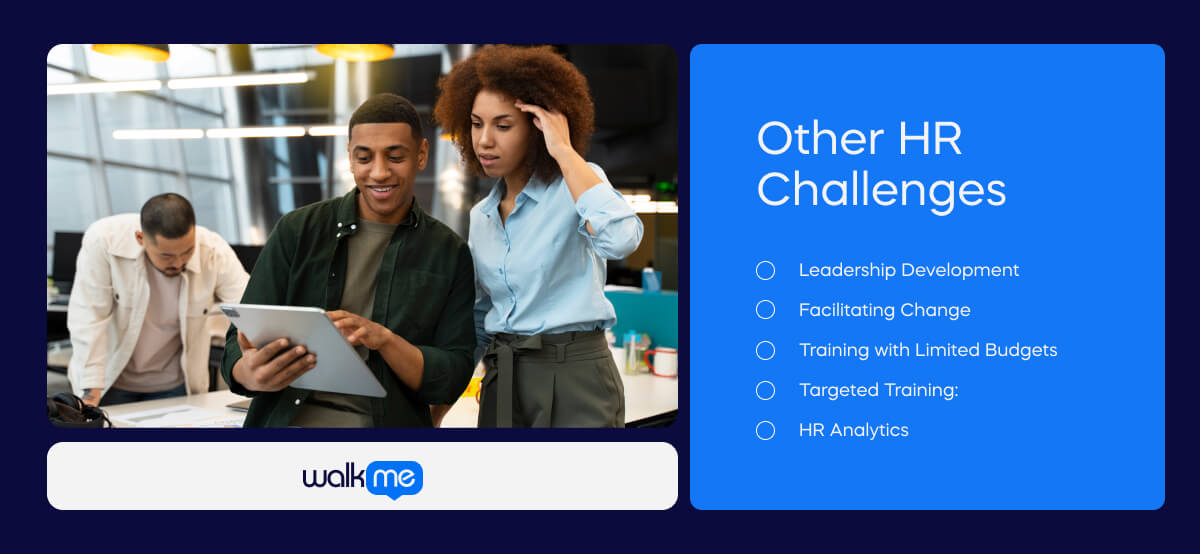 walkme

Other HR Challenges

Leadership Development

Facilitating Change

Training with Limited Budgets

Targeted Training:

HR Analytics